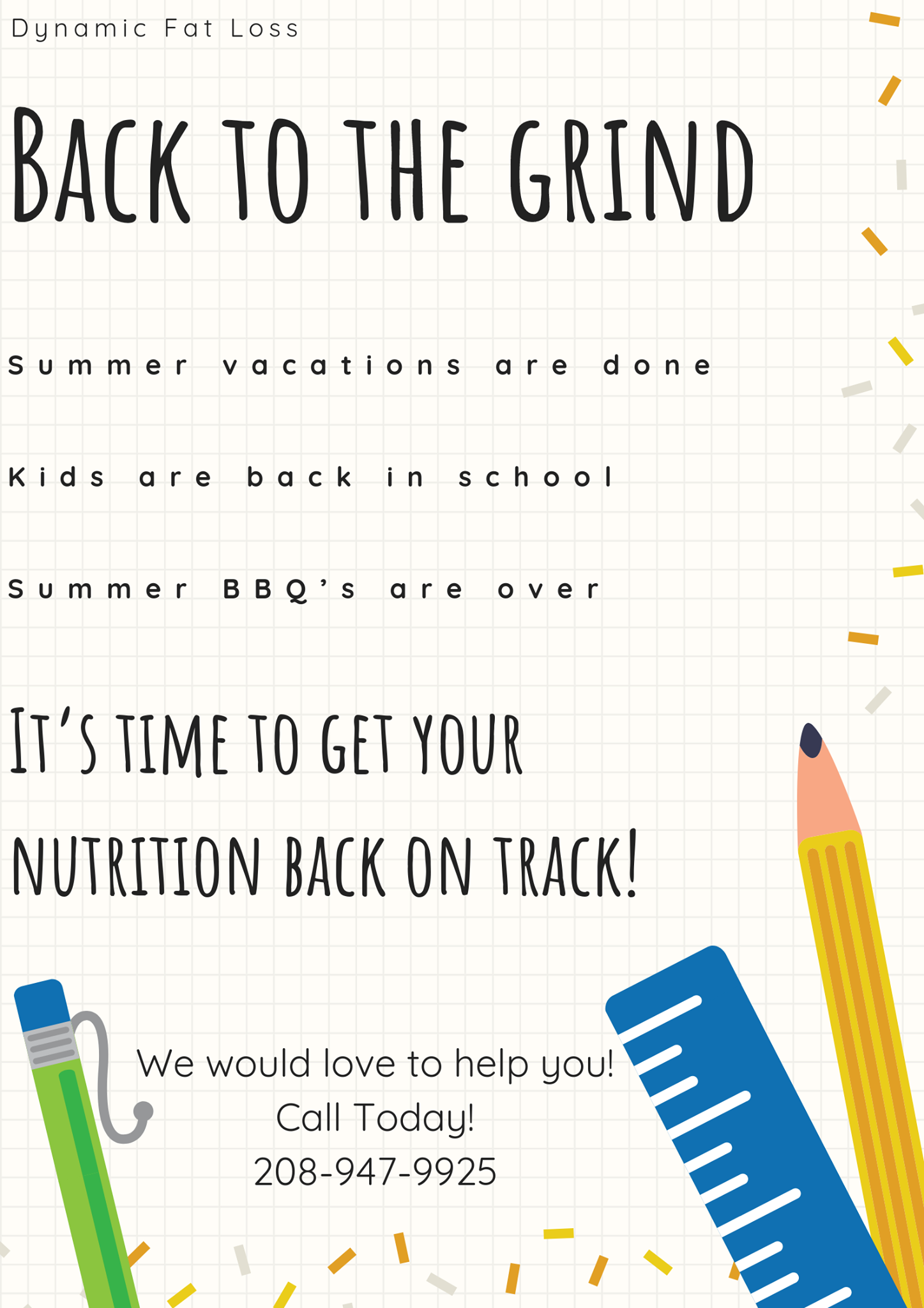 Dynamic Fat Loss

BACK TO THE GRIND

Summer vacations are done

Kids are back in school

Summer BBQ's are over

IT'S TIME TO GET YOUR NUTRITION BACK ON TRACK!

We would love to help you!
Call Today!
208-947-9925